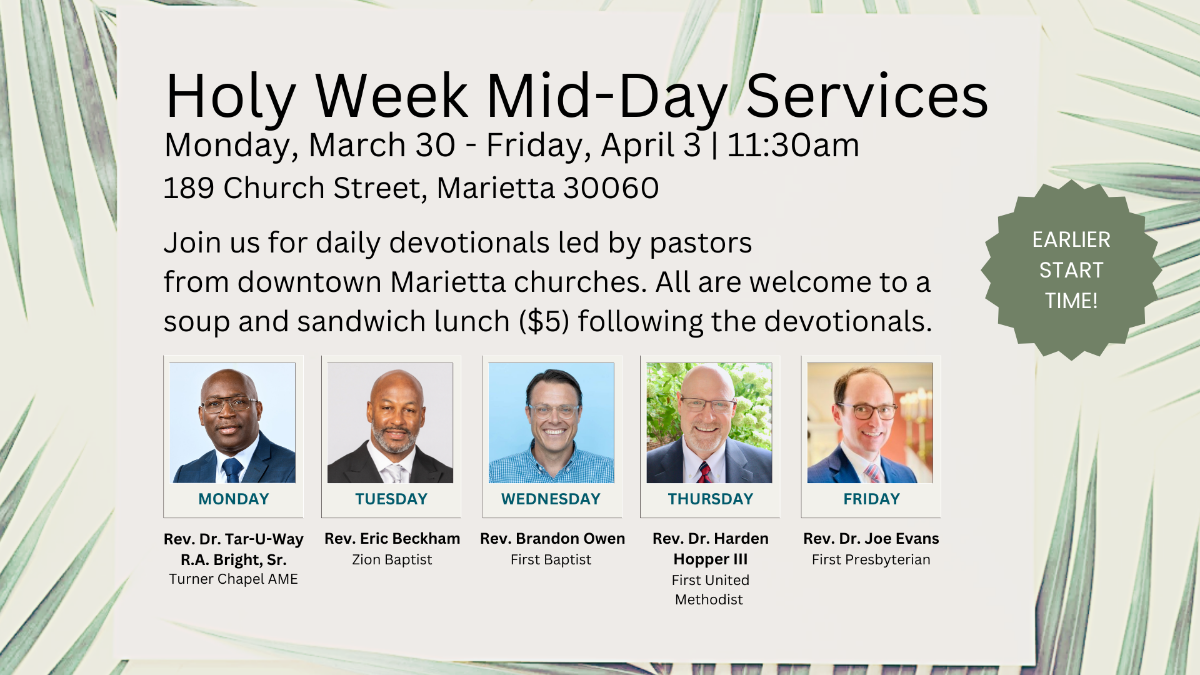 Holy Week Mid-Day Services

Monday, March 30 - Friday, April 3 | 11:30am

189 Church Street, Marietta 30060

Join us for daily devotionals led by pastors from downtown Marietta churches. All are welcome to a soup and sandwich lunch ($5) following the devotionals.

EARLIER START TIME!

MONDAY
Rev. Dr. Tar-U-Way R.A. Bright, Sr.
Turner Chapel AME

TUESDAY
Rev. Eric Beckham
Zion Baptist

WEDNESDAY
Rev. Brandon Owen
First Baptist

THURSDAY
Rev. Dr. Harden Hopper III
First United Methodist

FRIDAY
Rev. Dr. Joe Evans
First Presbyterian